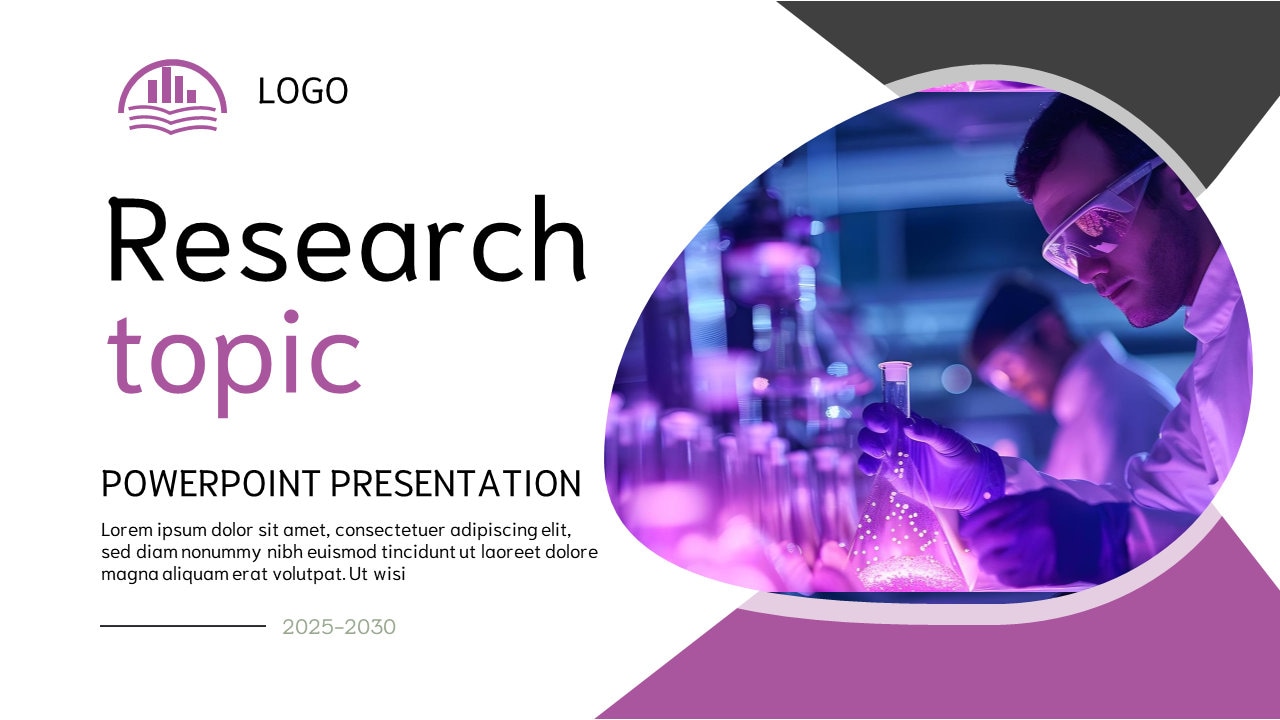 LOGO

Research topic

POWERPOINT PRESENTATION

Lorem ipsum dolor sit amet, consectetuer adipiscing elit, sed diam nonummy nibh euismod tincidunt ut laoreet dolore magna aliquam erat volutpat. Ut wisi

2025-2030